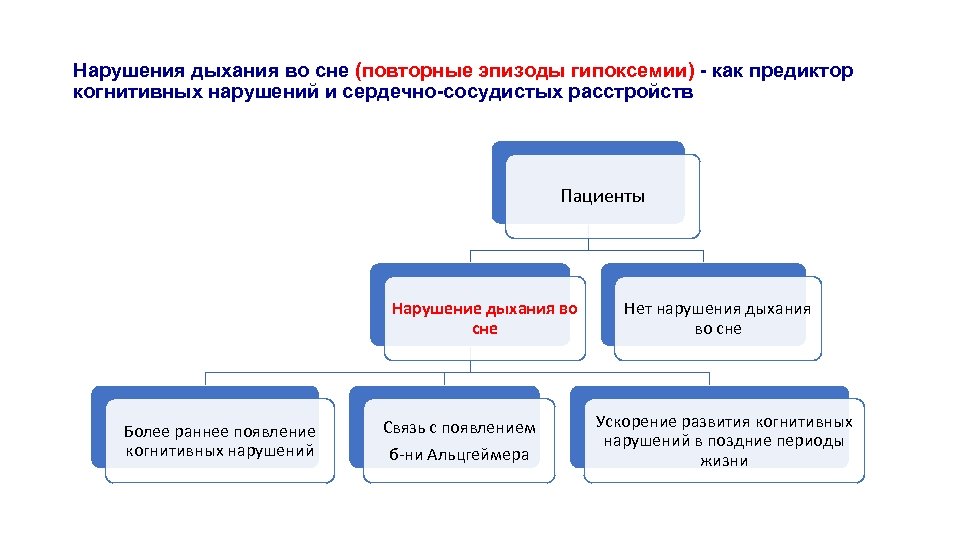 Нарушения дыхания во сне (повторные эпизоды гипоксемии) - как предиктор когнитивных нарушений и сердечно-сосудистых расстройств

Пациенты

Нарушение дыхания во сне

Нет нарушения дыхания во сне

Более раннее появление когнитивных нарушений

Связь с появлением б-ни Альцгеймера

Ускорение развития когнитивных нарушений в поздние периоды жизни